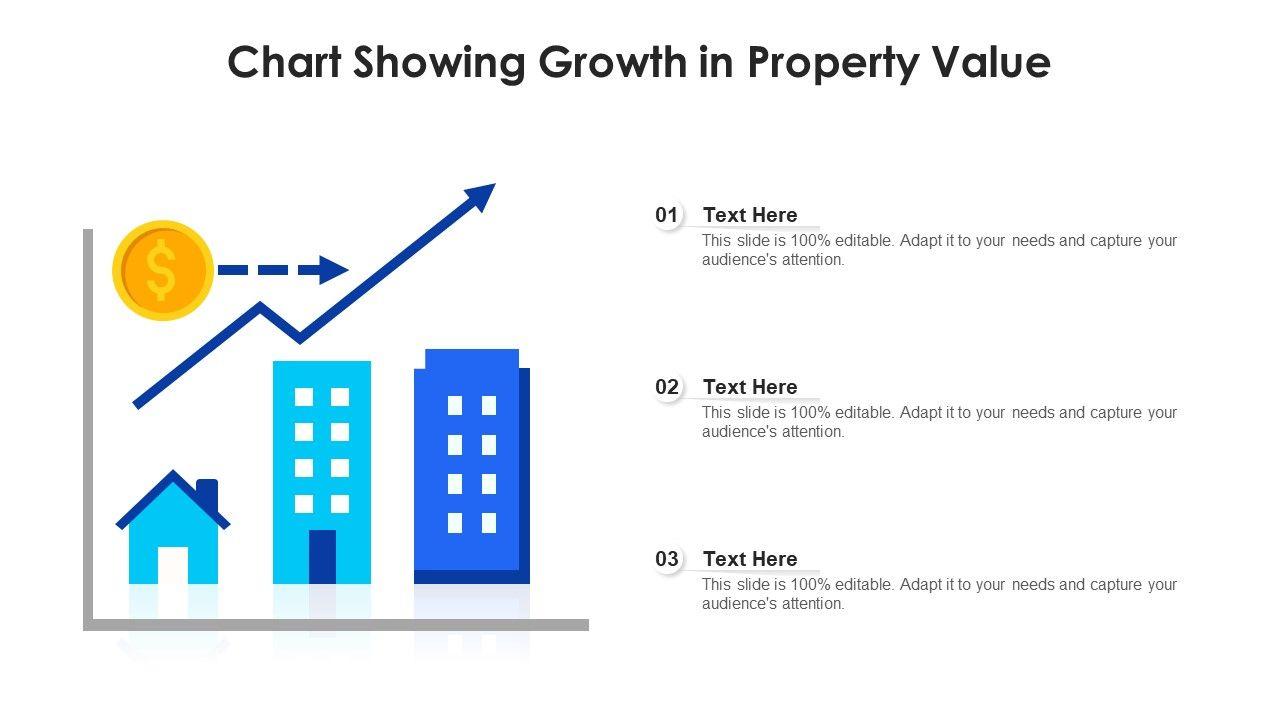 Chart Showing Growth in Property Value

$

01 Text Here
This slide is 100% editable. Adapt it to your needs and capture your audience's attention.

02 Text Here
This slide is 100% editable. Adapt it to your needs and capture your audience's attention.

03 Text Here
This slide is 100% editable. Adapt it to your needs and capture your audience's attention.